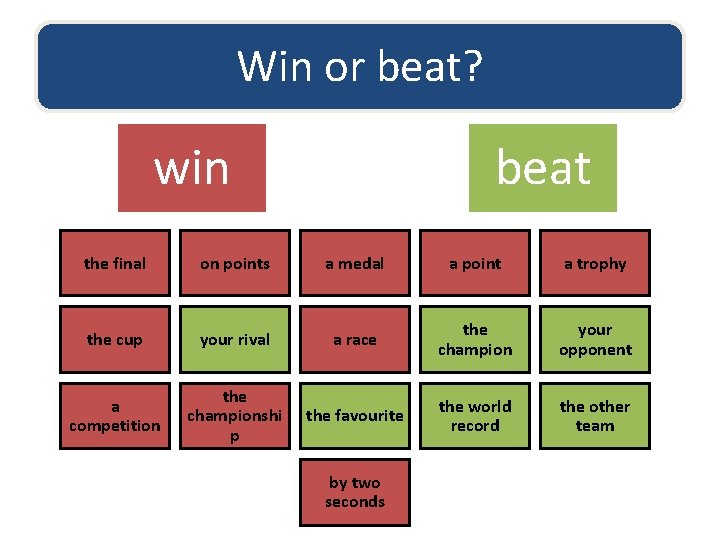 Win or beat?

win

beat

the final

on points

a medal

a point

a trophy

the cup

your rival

a race

the champion

your opponent

a competition

the championship

the favourite

the world record

the other team

by two seconds